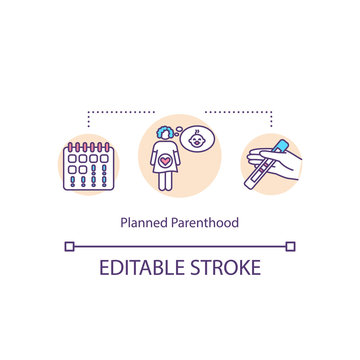 Planned Parenthood

EDITABLE STROKE